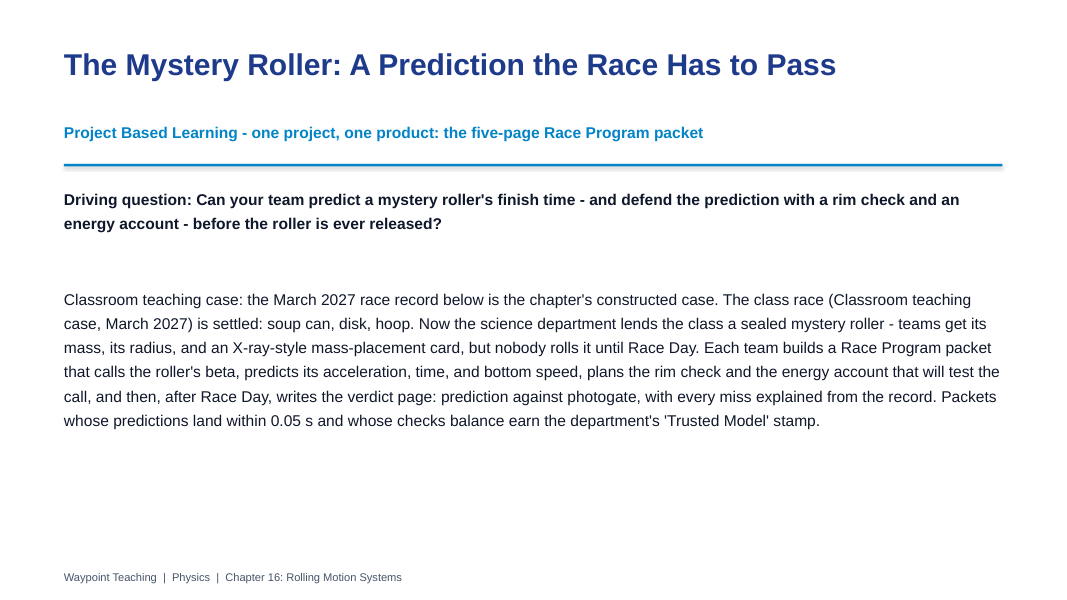 The Mystery Roller: A Prediction the Race Has to Pass

Project Based Learning - one project, one product: the five-page Race Program packet

Driving question: Can your team predict a mystery roller's finish time - and defend the prediction with a rim check and an energy account - before the roller is ever released?

Classroom teaching case: the March 2027 race record below is the chapter's constructed case. The class race (Classroom teaching case, March 2027) is settled: soup can, disk, hoop. Now the science department lends the class a sealed mystery roller - teams get its mass, its radius, and an X-ray-style mass-placement card, but nobody rolls it until Race Day. Each team builds a Race Program packet that calls the roller's beta, predicts its acceleration, time, and bottom speed, plans the rim check and the energy account that will test the call, and then, after Race Day, writes the verdict page: prediction against photogate, with every miss explained from the record. Packets whose predictions land within 0.05 s and whose checks balance earn the department's 'Trusted Model' stamp.

Waypoint Teaching | Physics | Chapter 16: Rolling Motion Systems